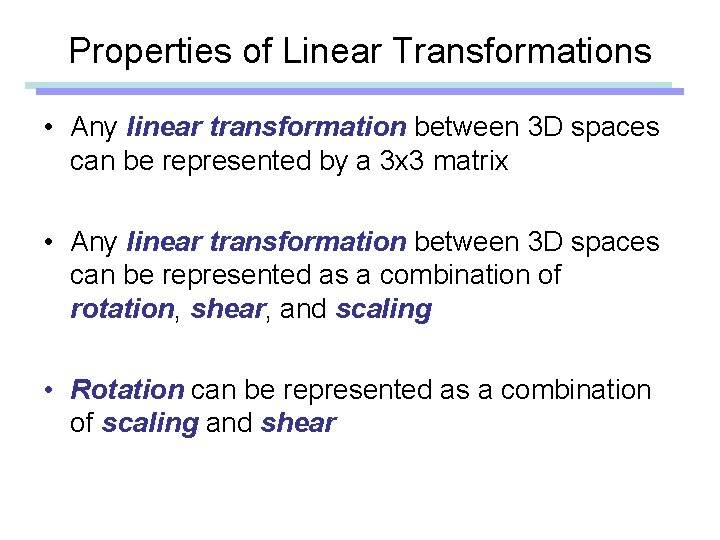 Properties of Linear Transformations

• Any linear transformation between 3D spaces can be represented by a 3x3 matrix

• Any linear transformation between 3D spaces can be represented as a combination of rotation, shear, and scaling

• Rotation can be represented as a combination of scaling and shear